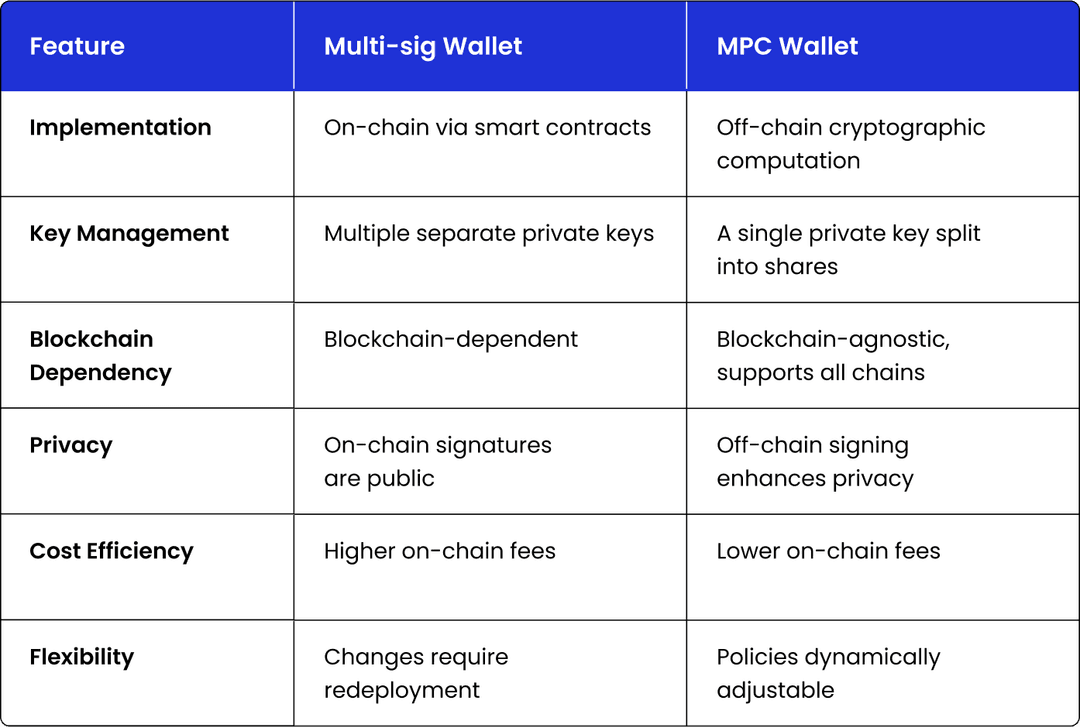 | Feature | Multi-sig Wallet | MPC Wallet |
|---|---|---|
| Implementation | On-chain via smart contracts | Off-chain cryptographic computation |
| Key Management | Multiple separate private keys | A single private key split into shares |
| Blockchain Dependency | Blockchain-dependent | Blockchain-agnostic, supports all chains |
| Privacy | On-chain signatures are public | Off-chain signing enhances privacy |
| Cost Efficiency | Higher on-chain fees | Lower on-chain fees |
| Flexibility | Changes require redeployment | Policies dynamically adjustable |